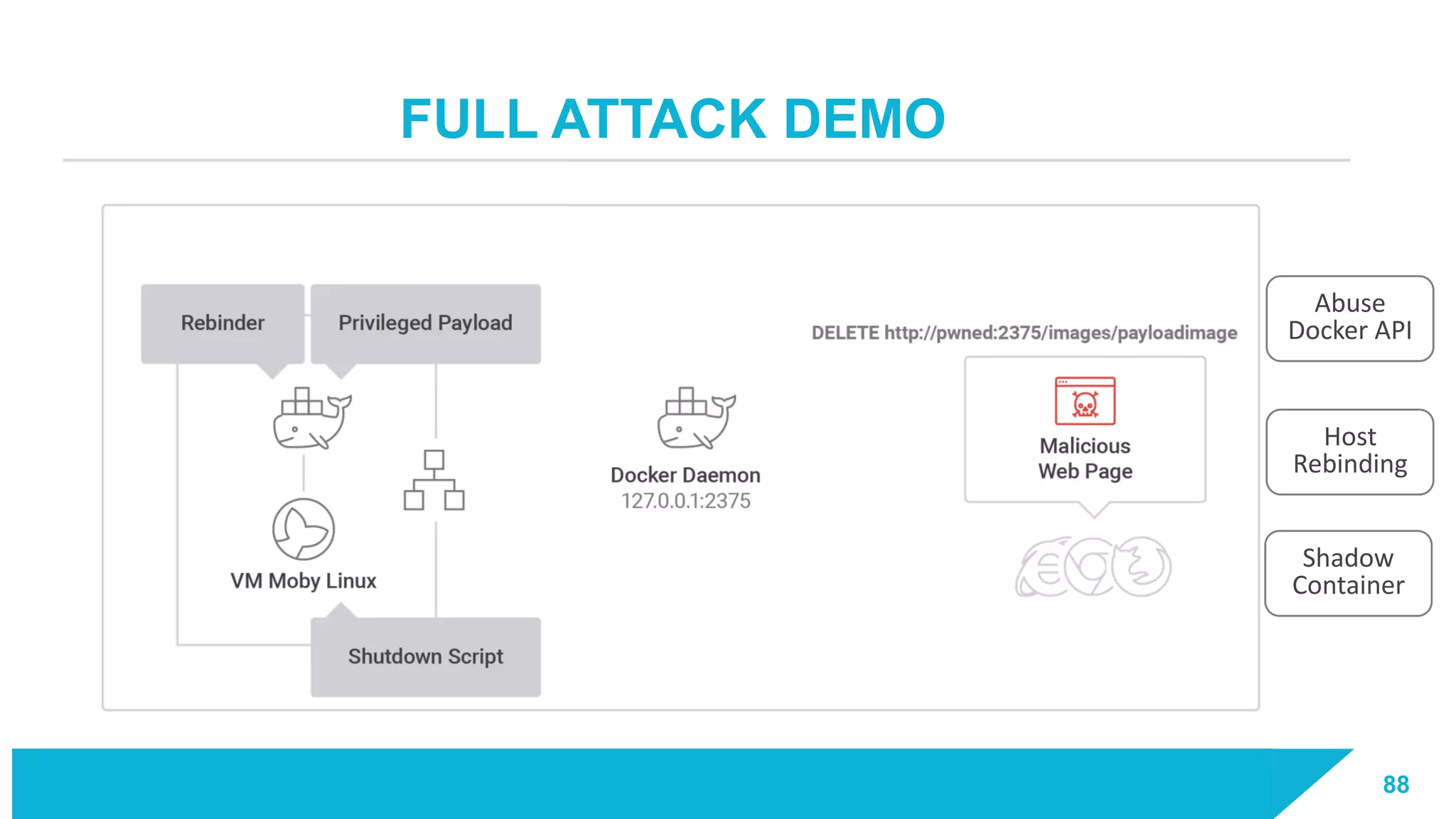 FULL ATTACK DEMO

Rebinder

Privileged Payload

VM Moby Linux

Shutdown Script

Docker Daemon
127.0.0.1:2375

DELETE http://pwned:2375/images/payloadimage

Malicious
Web Page

Abuse
Docker API

Host
Rebinding

Shadow
Container

88